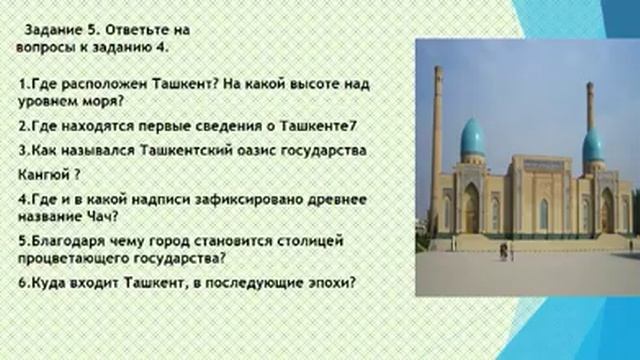 Задание 5. Ответьте на вопросы к заданию 4.

1.Где расположен Ташкент? На какой высоте над уровнем моря?

2.Где находятся первые сведения о Ташкенте7

3.Как назывался Ташкентский оазис государства Кангюй ?

4.Где и в какой надписи зафиксировано древнее название Чач?

5.Благодаря чему город становится столицей процветающего государства?

6.Куда входит Ташкент, в последующие эпохи?